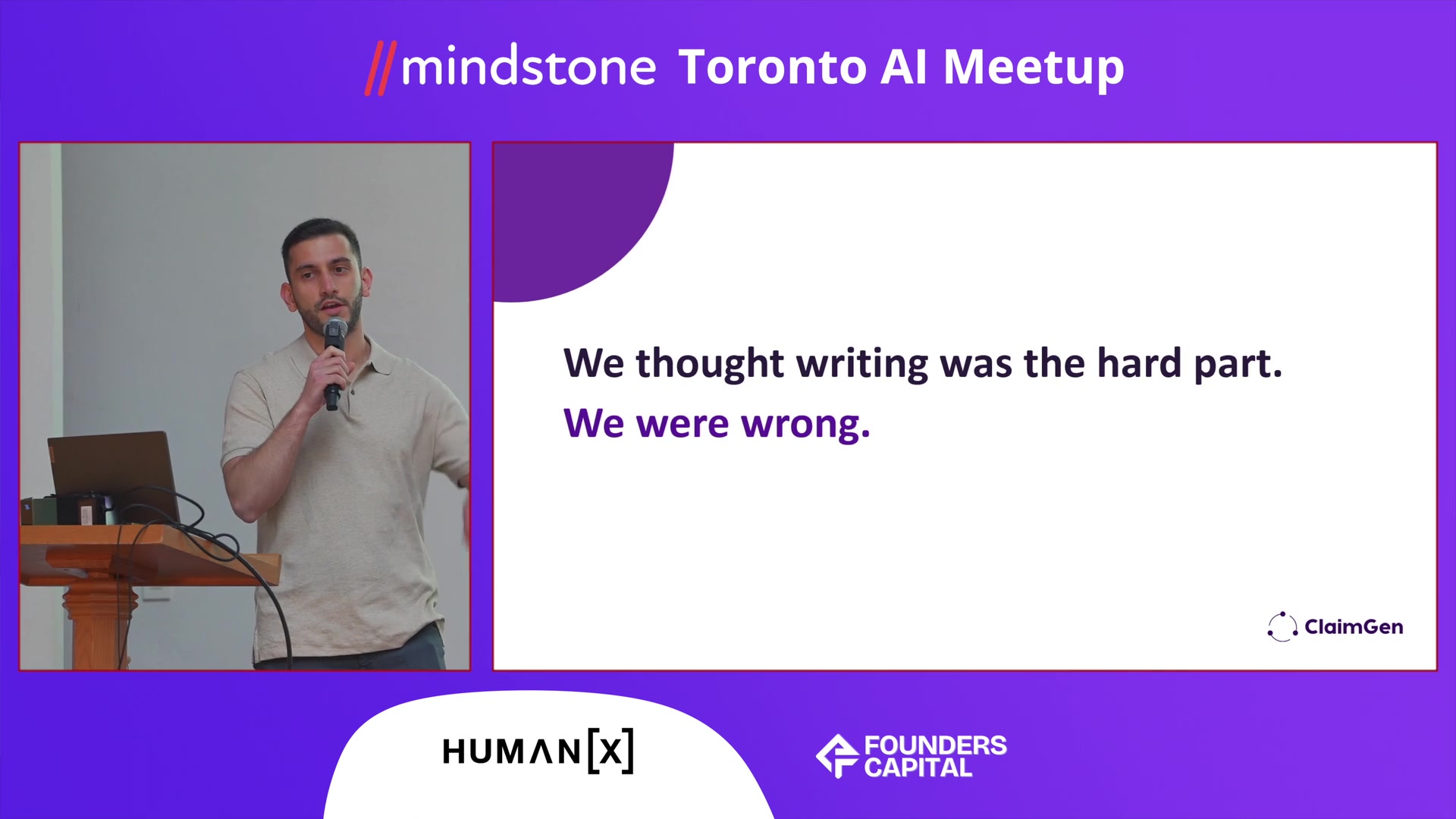 //mindstone Toronto AI Meetup

We thought writing was the hard part.
We were wrong.

ClaimGen

HUMAN[X]

FOUNDERS CAPITAL